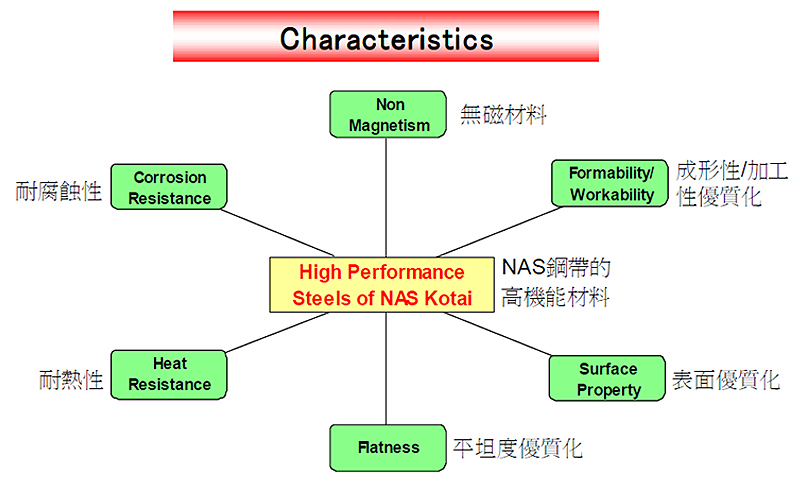 Characteristics

Non Magnetism
無磁材料

耐腐蝕性
Corrosion Resistance

Formability/ Workability
成形性/加工性優質化

High Performance Steels of NAS Kotai
NAS鋼帶的高機能材料

耐熱性
Heat Resistance

Surface Property
表面優質化

Flatness
平坦度優質化